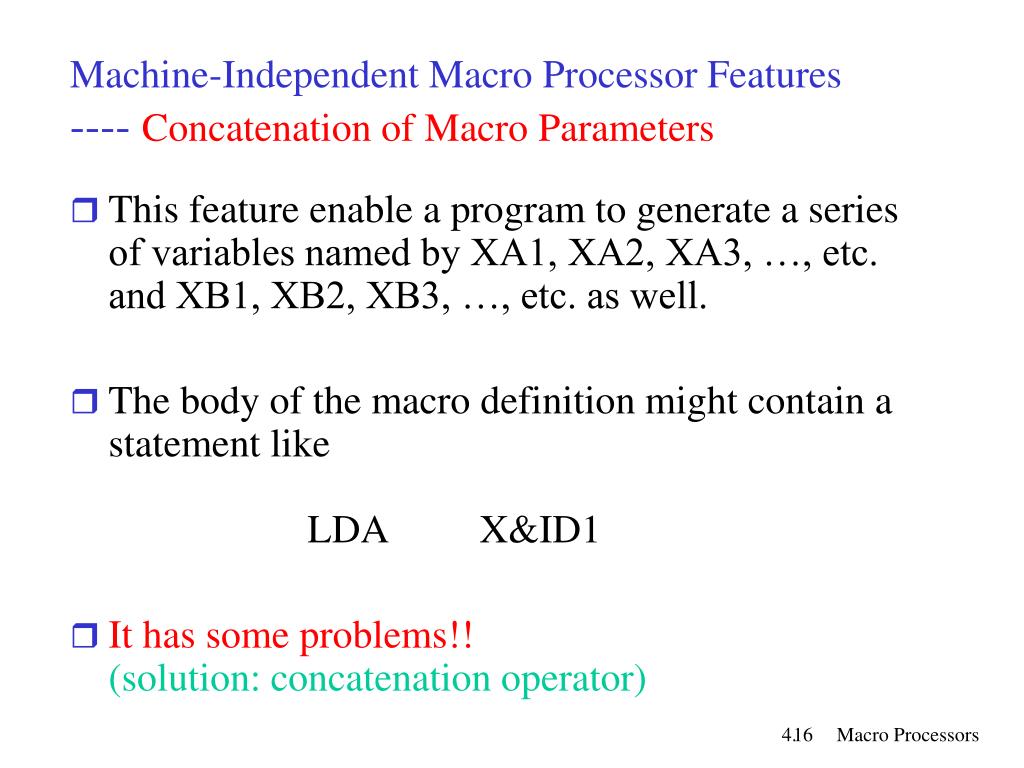 Machine-Independent Macro Processor Features
---- Concatenation of Macro Parameters

This feature enable a program to generate a series of variables named by XA1, XA2, XA3, …, etc. and XB1, XB2, XB3, …, etc. as well.

The body of the macro definition might contain a statement like

LDA X&ID1

It has some problems!!
(solution: concatenation operator)

4.16 Macro Processors